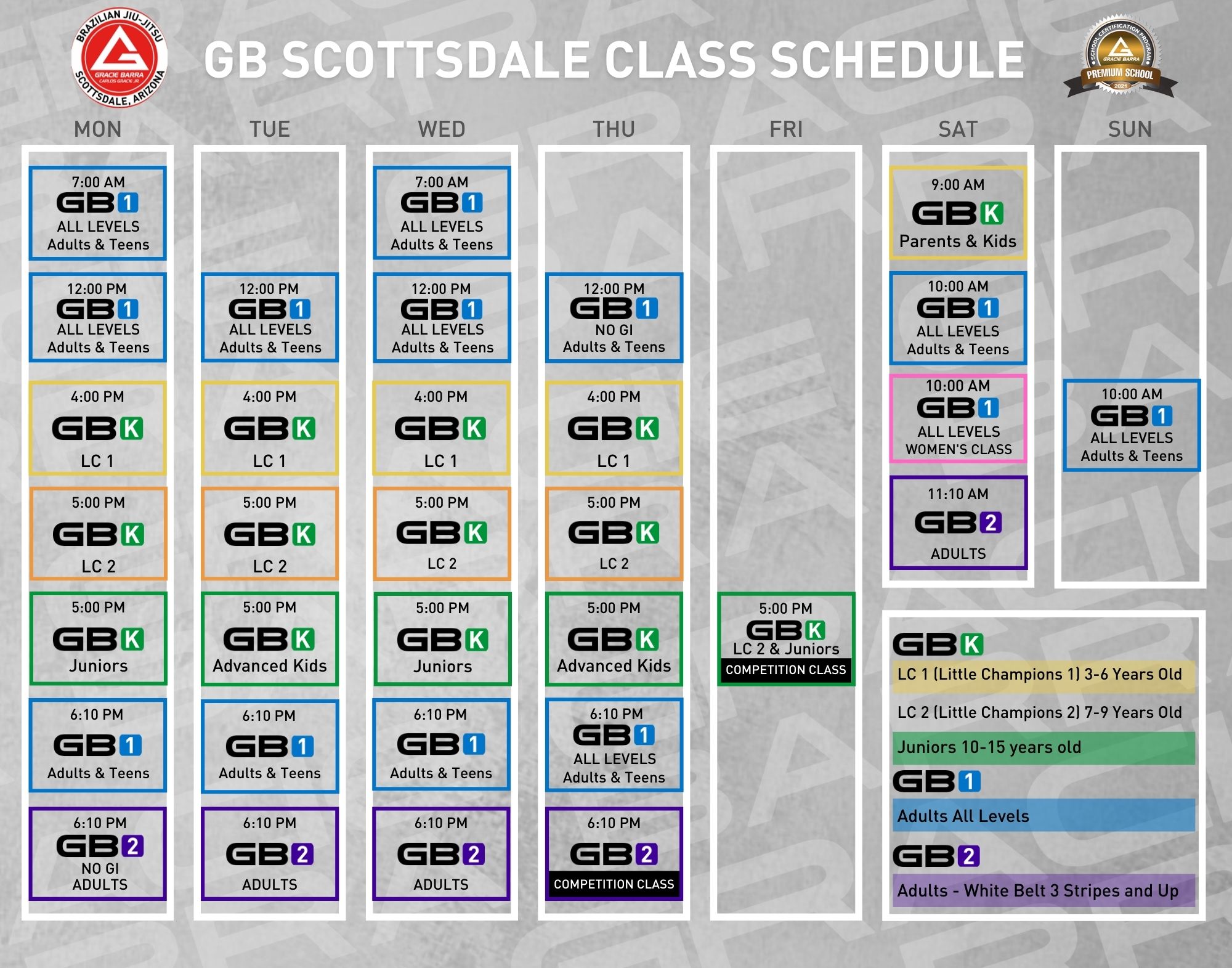 BRAZILIAN JIU-JITSU
GRACIE BARRA
CARLOS GRACIE JR.
SCOTTSDALE, ARIZONA

GB SCOTTSDALE CLASS SCHEDULE

SCHOOL CERTIFICATION PROGRAM
GRACIE BARRA
PREMIUM SCHOOL
2021

MON

7:00 AM
GB1
ALL LEVELS
Adults & Teens

12:00 PM
GB1
ALL LEVELS
Adults & Teens

4:00 PM
GBK
LC 1

5:00 PM
GBK
LC 2

5:00 PM
GBK
Juniors

6:10 PM
GB1
Adults & Teens

6:10 PM
GB2
NO GI
ADULTS

TUE

12:00 PM
GB1
ALL LEVELS
Adults & Teens

4:00 PM
GBK
LC 1

5:00 PM
GBK
LC 2

5:00 PM
GBK
Advanced Kids

6:10 PM
GB1
Adults & Teens

6:10 PM
GB2
ADULTS

WED

7:00 AM
GB1
ALL LEVELS
Adults & Teens

12:00 PM
GB1
ALL LEVELS
Adults & Teens

4:00 PM
GBK
LC 1

5:00 PM
GBK
LC 2

5:00 PM
GBK
Juniors

6:10 PM
GB1
Adults & Teens

6:10 PM
GB2
ADULTS

THU

12:00 PM
GB1
NO GI
Adults & Teens

4:00 PM
GBK
LC 1

5:00 PM
GBK
LC 2

5:00 PM
GBK
Advanced Kids

6:10 PM
GB1
ALL LEVELS
Adults & Teens

6:10 PM
GB2
COMPETITION CLASS

FRI

5:00 PM
GBK
LC 2 & Juniors
COMPETITION CLASS

SAT

9:00 AM
GBK
Parents & Kids

10:00 AM
GB1
ALL LEVELS
Adults & Teens

10:00 AM
GB1
ALL LEVELS
WOMEN'S CLASS

11:10 AM
GB2
ADULTS

SUN

10:00 AM
GB1
ALL LEVELS
Adults & Teens

GBK
LC 1 (Little Champions 1) 3-6 Years Old
LC 2 (Little Champions 2) 7-9 Years Old
Juniors 10-15 years old
GB1
Adults All Levels
GB2
Adults - White Belt 3 Stripes and Up